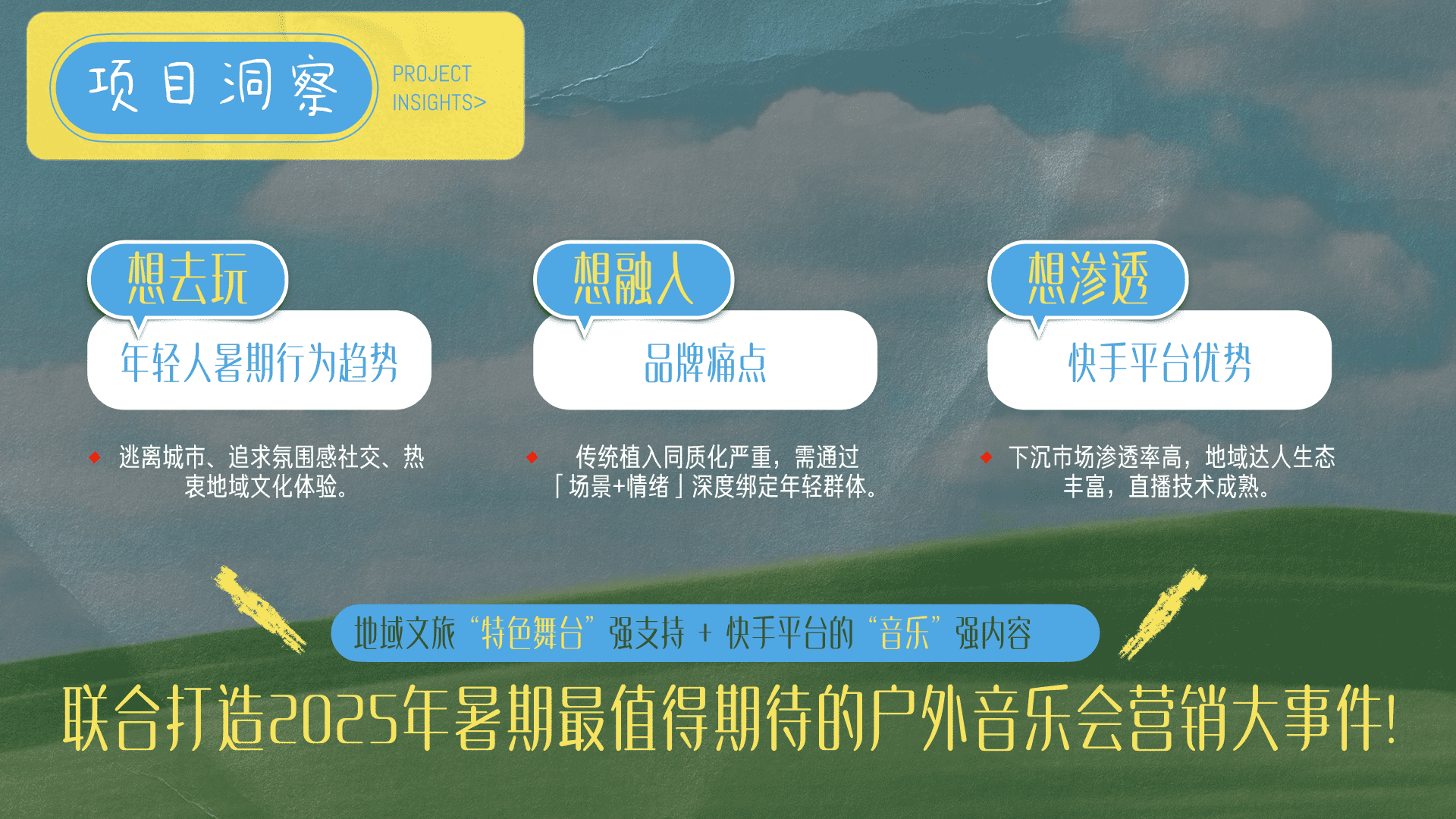 项目洞察

PROJECT INSIGHTS>

想去玩

年轻人暑期行为趋势

逃离城市、追求氛围感社交、热衷地域文化体验。

想融入

品牌痛点

传统植入同质化严重，需通过「场景+情绪」深度绑定年轻群体。

想渗透

快手平台优势

下沉市场渗透率高，地域达人生态丰富，直播技术成熟。

地域文旅“特色舞台”强支持 + 快手平台的“音乐”强内容

联合打造2025年暑期最值得期待的户外音乐会营销大事件!